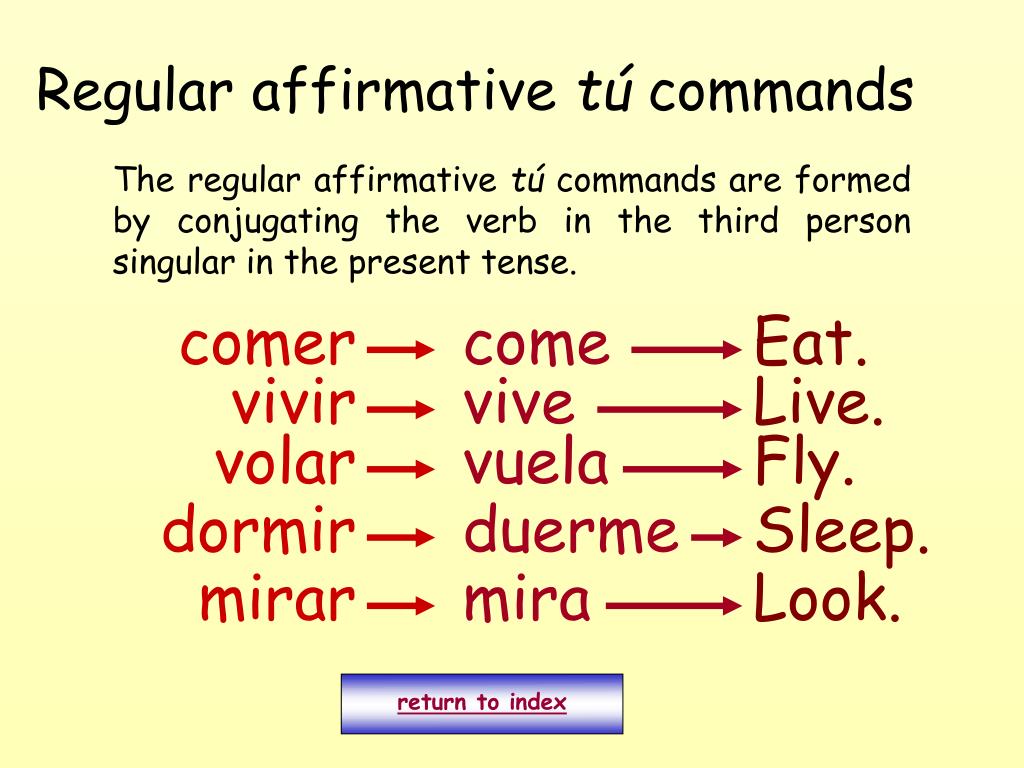 Regular affirmative tú commands

The regular affirmative tú commands are formed by conjugating the verb in the third person singular in the present tense.

comer → come → Eat.
vivir → vive → Live.
volar → vuela → Fly.
dormir → duerme → Sleep.
mirar → mira → Look.

return to index